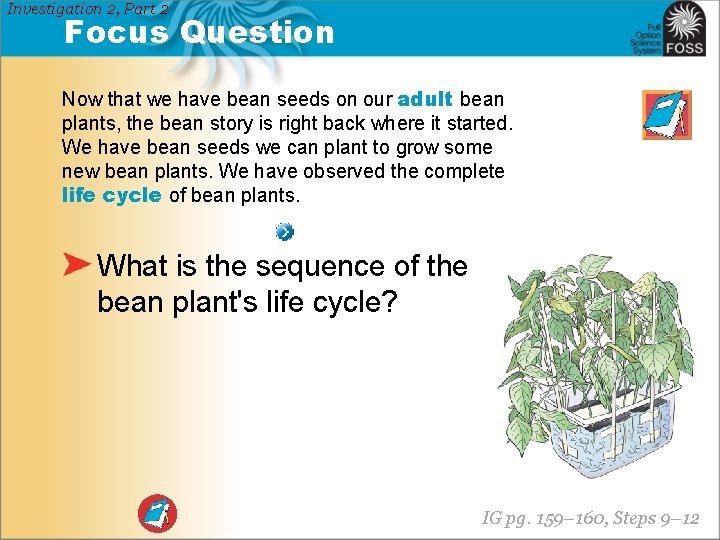 Investigation 2, Part 2
Focus Question

Full Option Science System FOSS

Now that we have bean seeds on our adult bean plants, the bean story is right back where it started. We have bean seeds we can plant to grow some new bean plants. We have observed the complete life cycle of bean plants.

What is the sequence of the bean plant's life cycle?

IG pg. 159–160, Steps 9–12